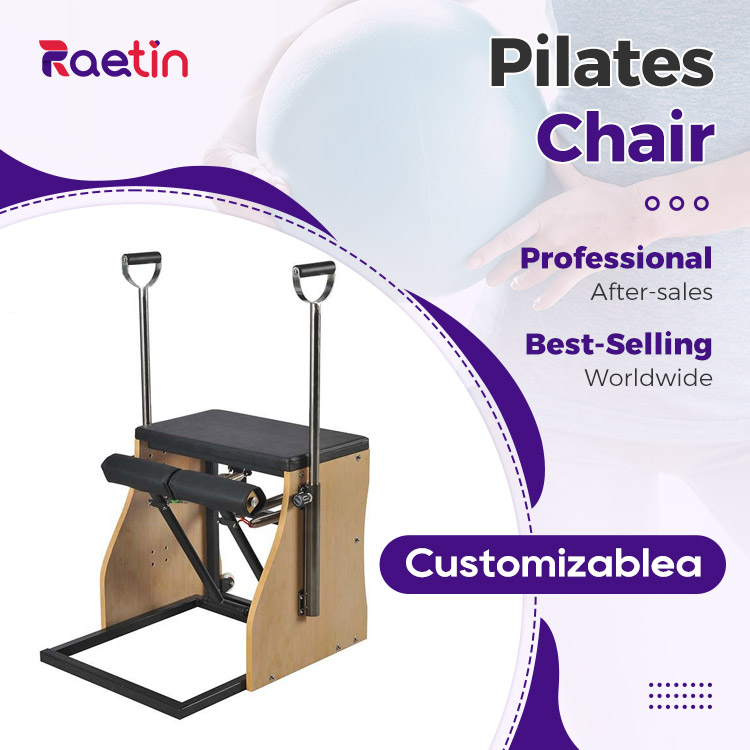 Raetin

Pilates Chair

Professional
After-sales

Best-Selling
Worldwide

Customizablea